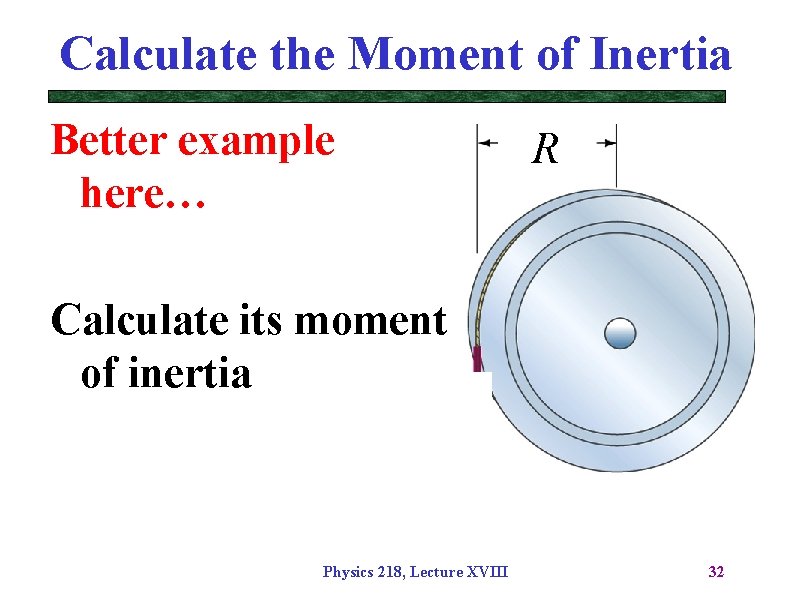 Calculate the Moment of Inertia

Better example here…

Calculate its moment of inertia

$R$

Physics 218, Lecture XVIII

32